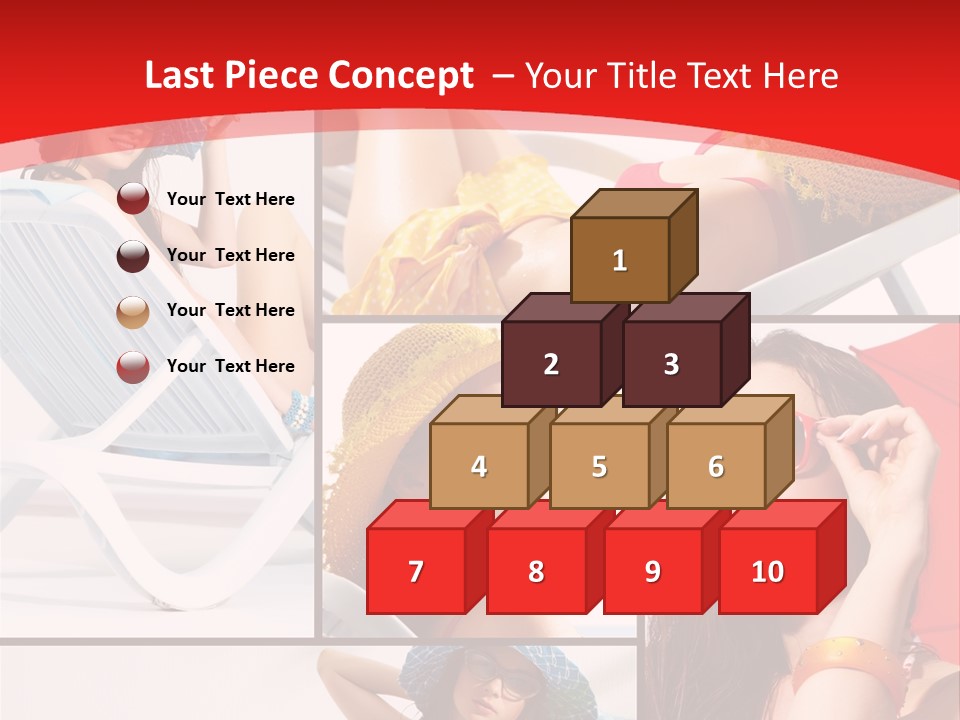 Last Piece Concept – Your Title Text Here

Your Text Here

Your Text Here

Your Text Here

Your Text Here

1

2

3

4

5

6

7

8

9

10